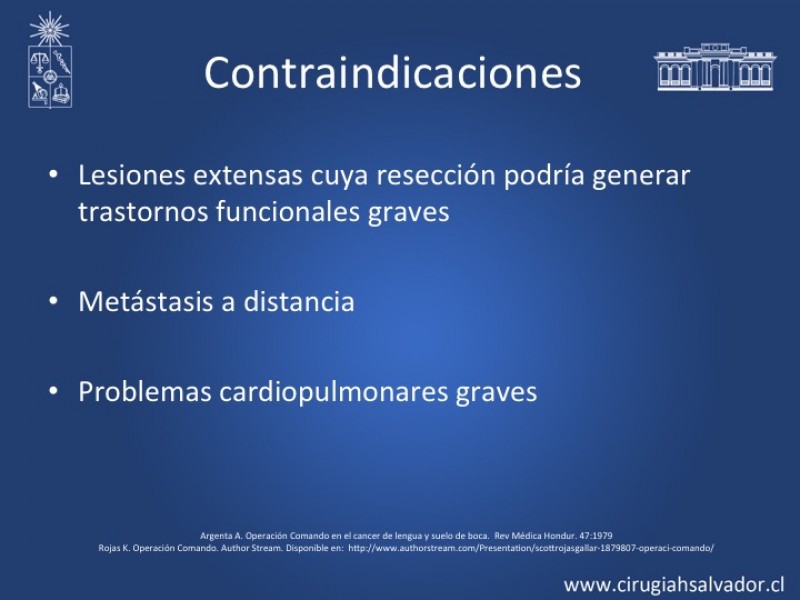 Contraindicaciones

• Lesiones extensas cuya resección podría generar trastornos funcionales graves

• Metástasis a distancia

• Problemas cardiopulmonares graves

Argenta A. Operación Comando en el cancer de lengua y suelo de boca. Rev Médica Hondur. 47:1979
Rojas K. Operación Comando. Author Stream. Disponible en: http://www.authorstream.com/Presentation/scottrojasgallar-1879807-operaci-comando/

www.cirugiahsalvador.cl